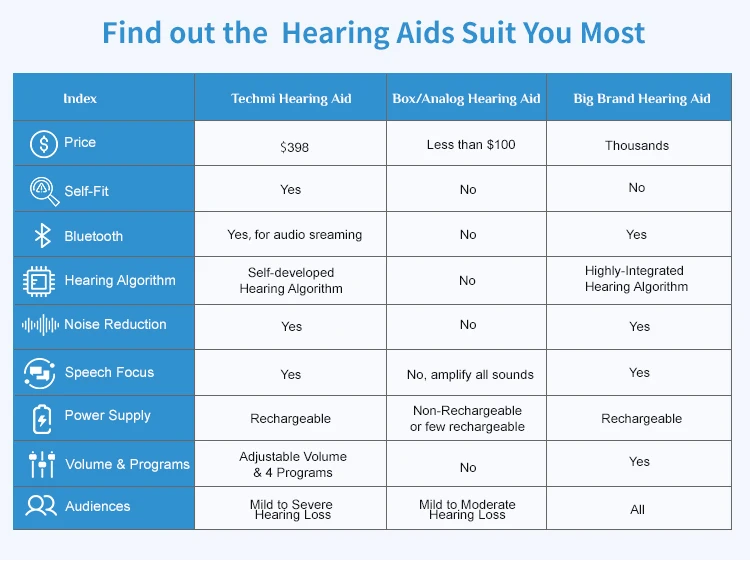 Find out the  Hearing Aids Suit You Most

| Index | Techmi Hearing Aid | Box/Analog Hearing Aid | Big Brand Hearing Aid |
|---|---|---|---|
| Price | \$398 | Less than \$100 | Thousands |
| Self-Fit | Yes | No | No |
| Bluetooth | Yes, for audio sreaming | No | Yes |
| Hearing Algorithm | Self-developed Hearing Algorithm | No | Highly-Integrated Hearing Algorithm |
| Noise Reduction | Yes | No | Yes |
| Speech Focus | Yes | No, amplify all sounds | Yes |
| Power Supply | Rechargeable | Non-Rechargeable or few rechargeable | Rechargeable |
| Volume & Programs | Adjustable Volume & 4 Programs | No | Yes |
| Audiences | Mild to Severe Hearing Loss | Mild to Moderate Hearing Loss | All |